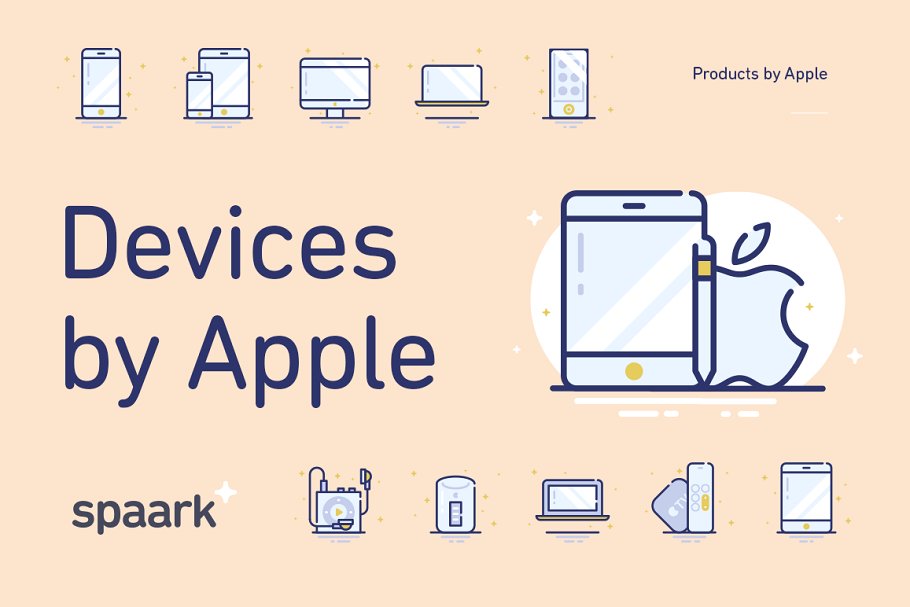 Products by Apple

Devices by Apple

spaark